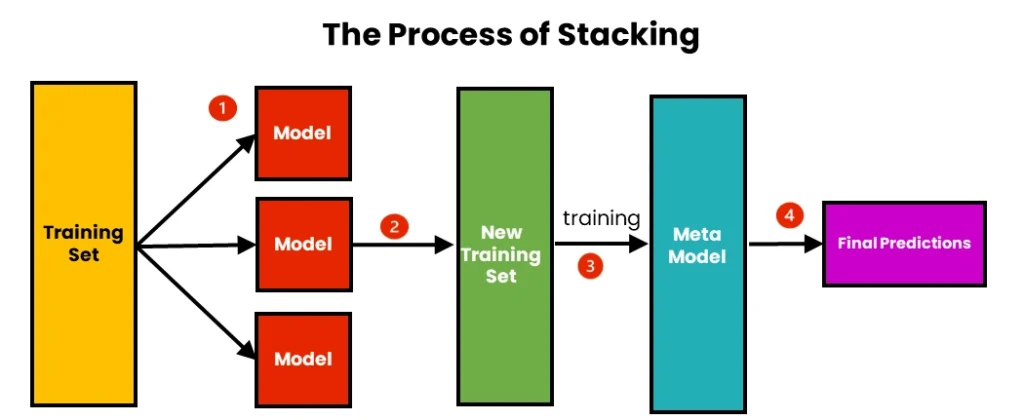 The Process of Stacking

Training Set

1

Model

Model

Model

2

New Training Set

training

3

Meta Model

4

Final Predictions